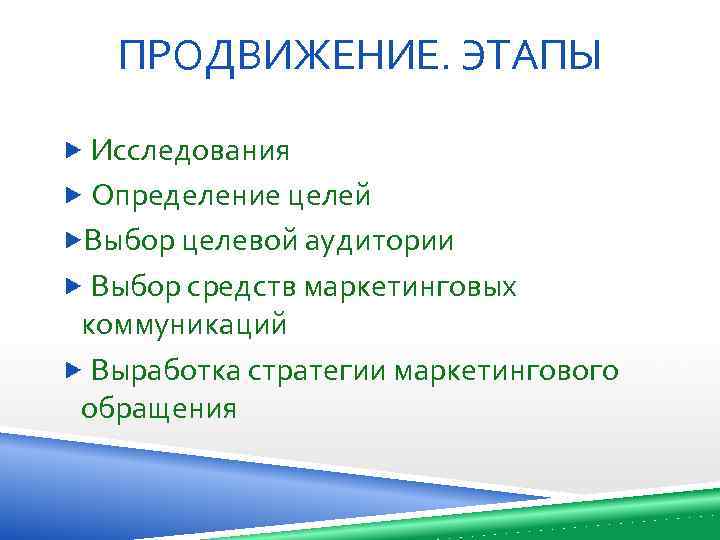 ПРОДВИЖЕНИЕ. ЭТАПЫ

Исследования

Определение целей

Выбор целевой аудитории

Выбор средств маркетинговых коммуникаций

Выработка стратегии маркетингового обращения